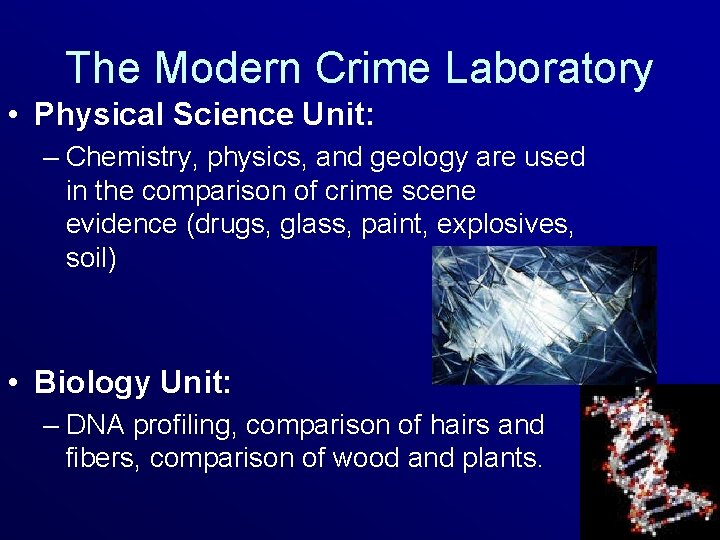 The Modern Crime Laboratory

• Physical Science Unit:

– Chemistry, physics, and geology are used in the comparison of crime scene evidence (drugs, glass, paint, explosives, soil)

• Biology Unit:

– DNA profiling, comparison of hairs and fibers, comparison of wood and plants.